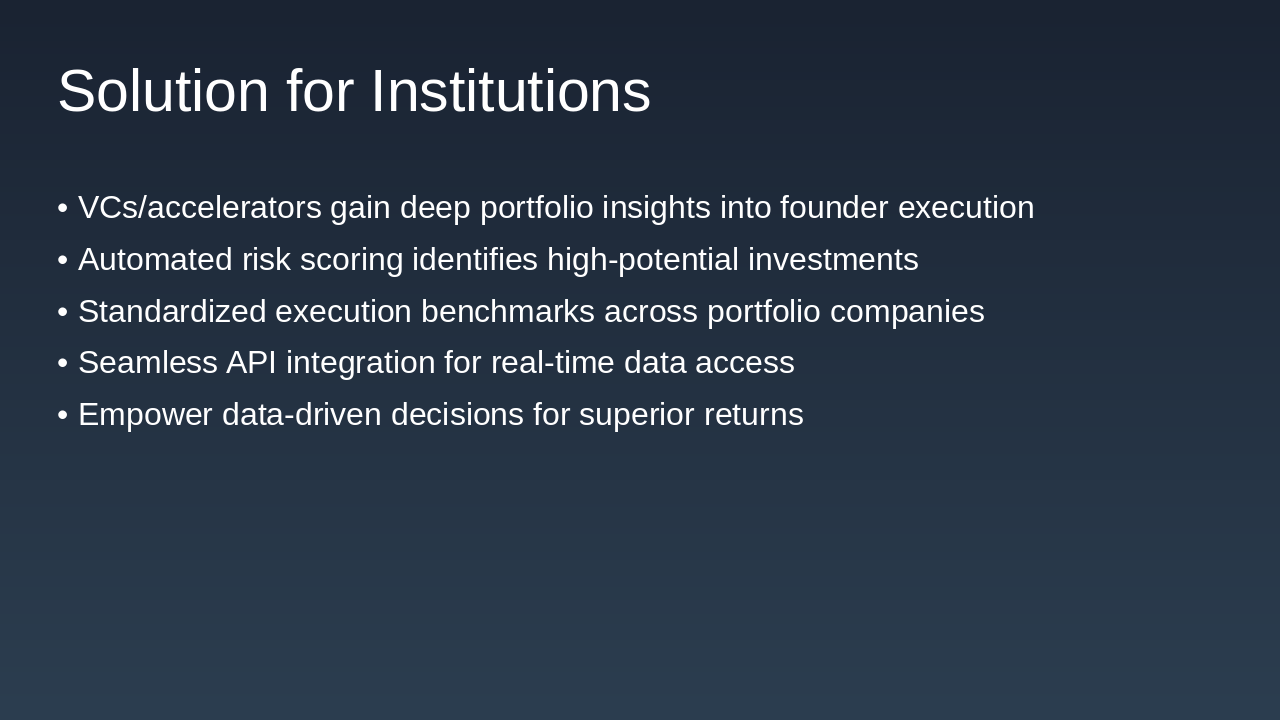 Solution for Institutions

• VCs/accelerators gain deep portfolio insights into founder execution
• Automated risk scoring identifies high-potential investments
• Standardized execution benchmarks across portfolio companies
• Seamless API integration for real-time data access
• Empower data-driven decisions for superior returns